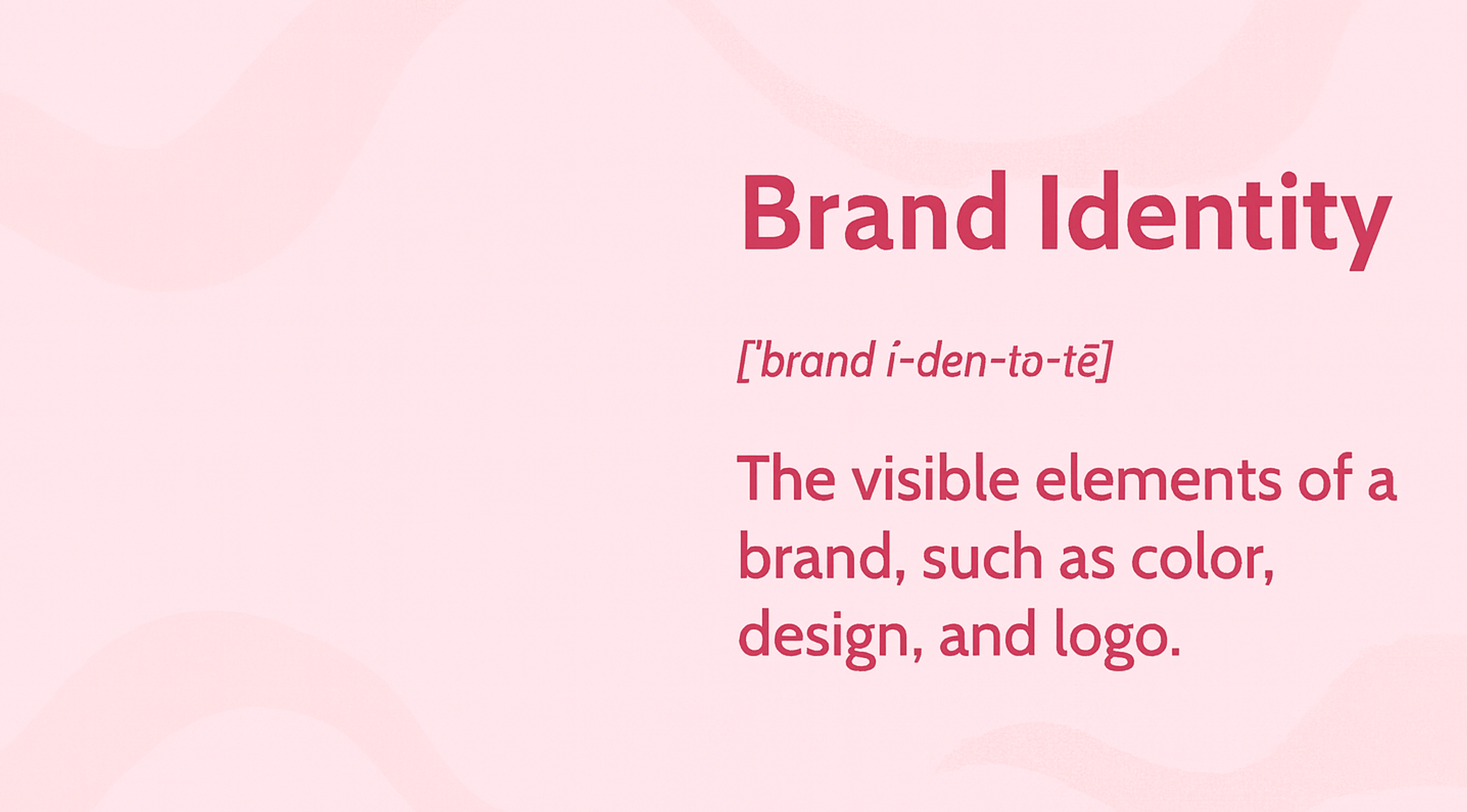 Brand Identity

[ˈbrand ī-den-tə-tē]

The visible elements of a brand, such as color, design, and logo.